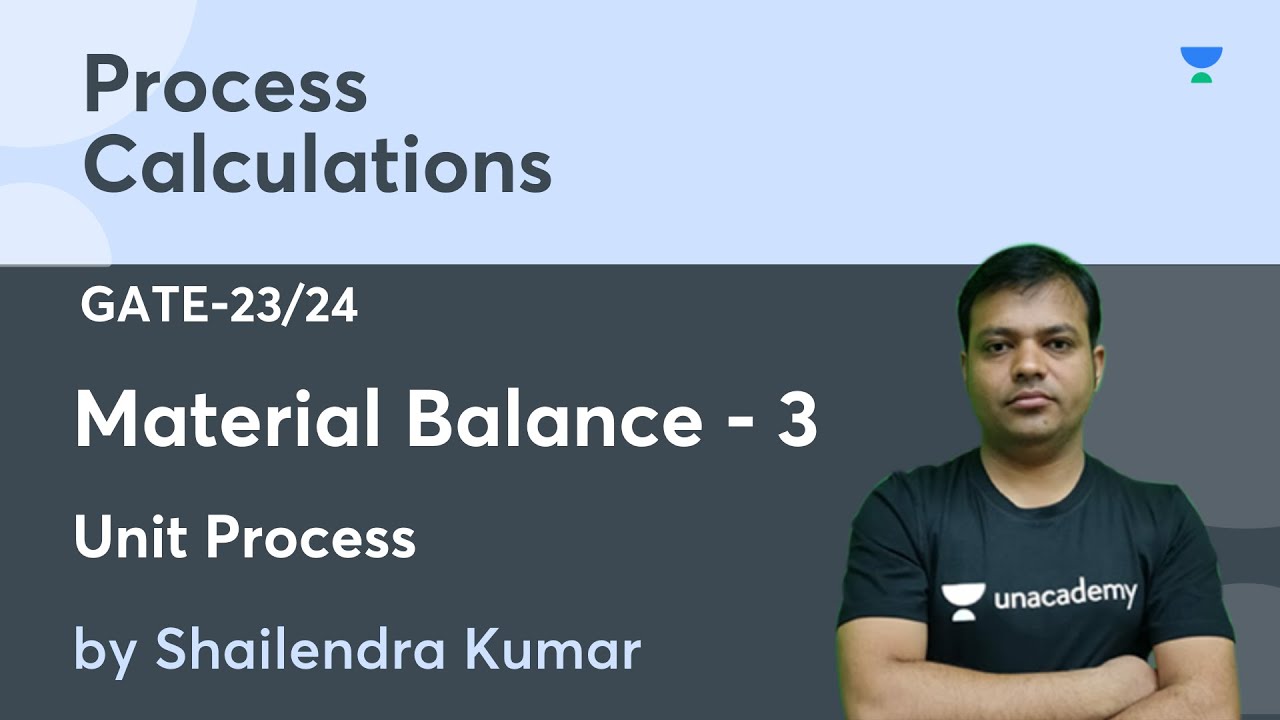 Process Calculations

GATE-23/24

Material Balance - 3

Unit Process

by Shailendra Kumar

unacademy